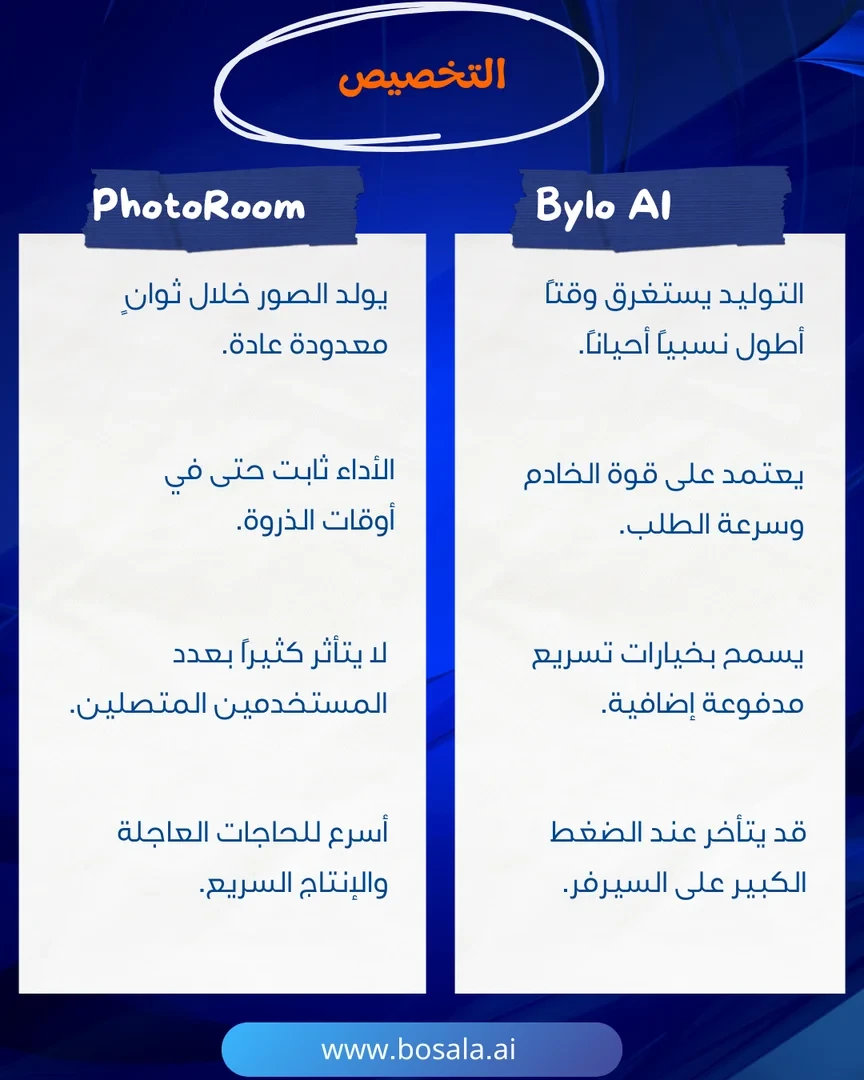 التخصيص

Bylo AI

التوليد يستغرق وقتاً أطول نسبياً أحياناً.

يعتمد على قوة الخادم وسرعة الطلب.

يسمح بخيارات تسريع مدفوعة إضافية.

قد يتأخر عند الضغط الكبير على السيرفر.

PhotoRoom

يولد الصور خلال ثوانٍ معدودة عادة.

الأداء ثابت حتى في أوقات الذروة.

لا يتأثر كثيراً بعدد المستخدمين المتصلين.

أسرع للحاجات العاجلة والإنتاج السريع.

www.bosala.ai